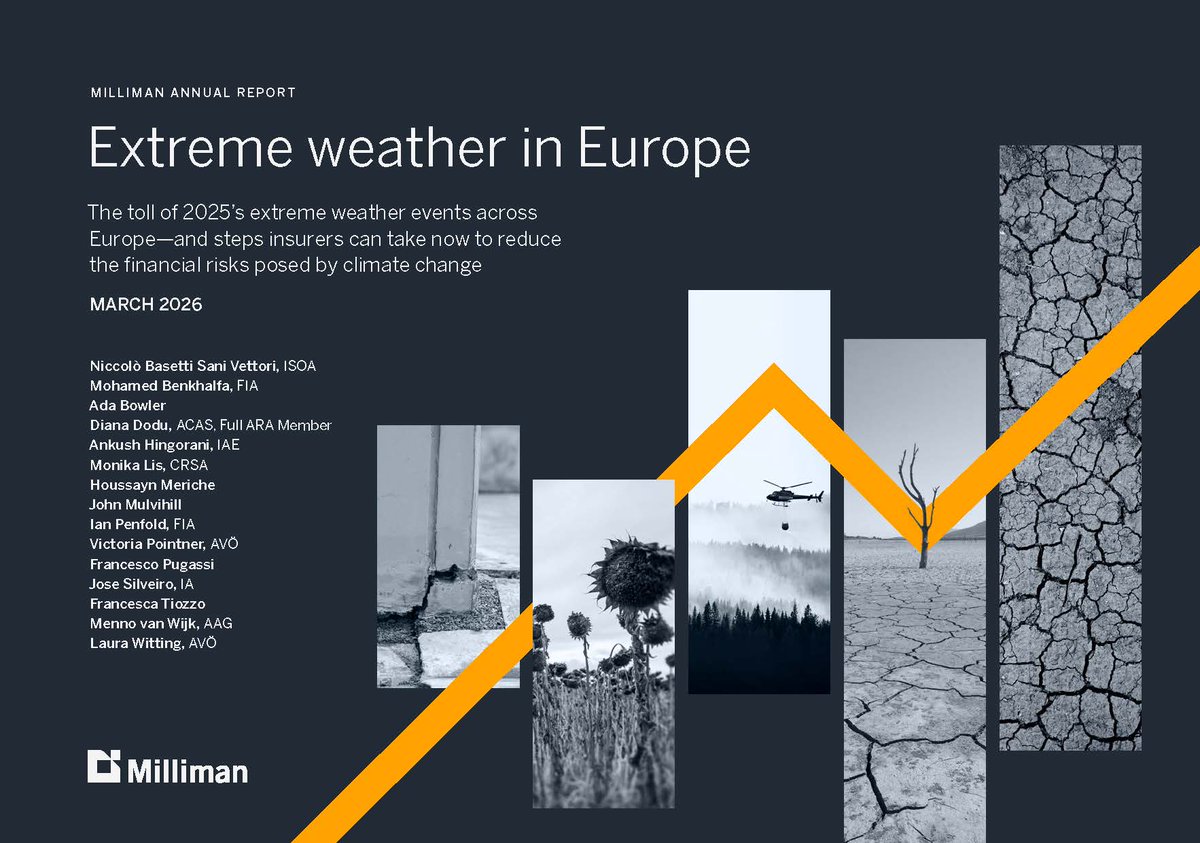 MILLIMAN ANNUAL REPORT

Extreme weather in Europe

The toll of 2025's extreme weather events across Europe—and steps insurers can take now to reduce the financial risks posed by climate change

MARCH 2026

Niccolò Basetti Sani Vettori, ISOA
Mohamed Benkhalfa, FIA
Ada Bowler
Diana Dodu, ACAS, Full ARA Member
Ankush Hingorani, IAE
Monika Lis, CRSA
Houssayn Meriche
John Mulvihill
Ian Penfold, FIA
Victoria Pointner, AVÖ
Francesco Pugassi
Jose Silveiro, IA
Francesca Tiozzo
Menno van Wijk, AAG
Laura Witting, AVÖ

Milliman